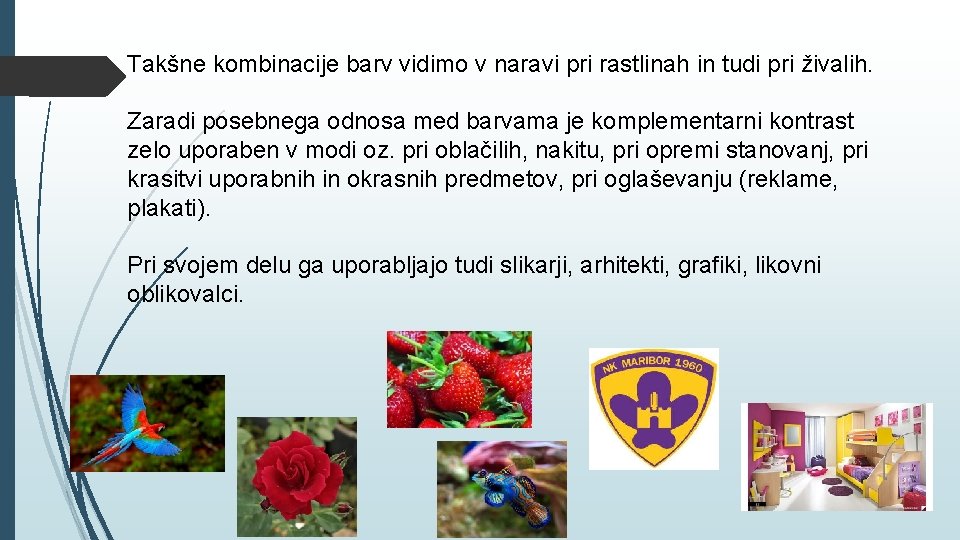 Takšne kombinacije barv vidimo v naravi pri rastlinah in tudi pri živalih.

Zaradi posebnega odnosa med barvama je komplementarni kontrast zelo uporaben v modi oz. pri oblačilih, nakitu, pri opremi stanovanj, pri krasitvi uporabnih in okrasnih predmetov, pri oglaševanju (reklame, plakati).

Pri svojem delu ga uporabljajo tudi slikarji, arhitekti, grafiki, likovni oblikovalci.

NK MARIBOR 1960